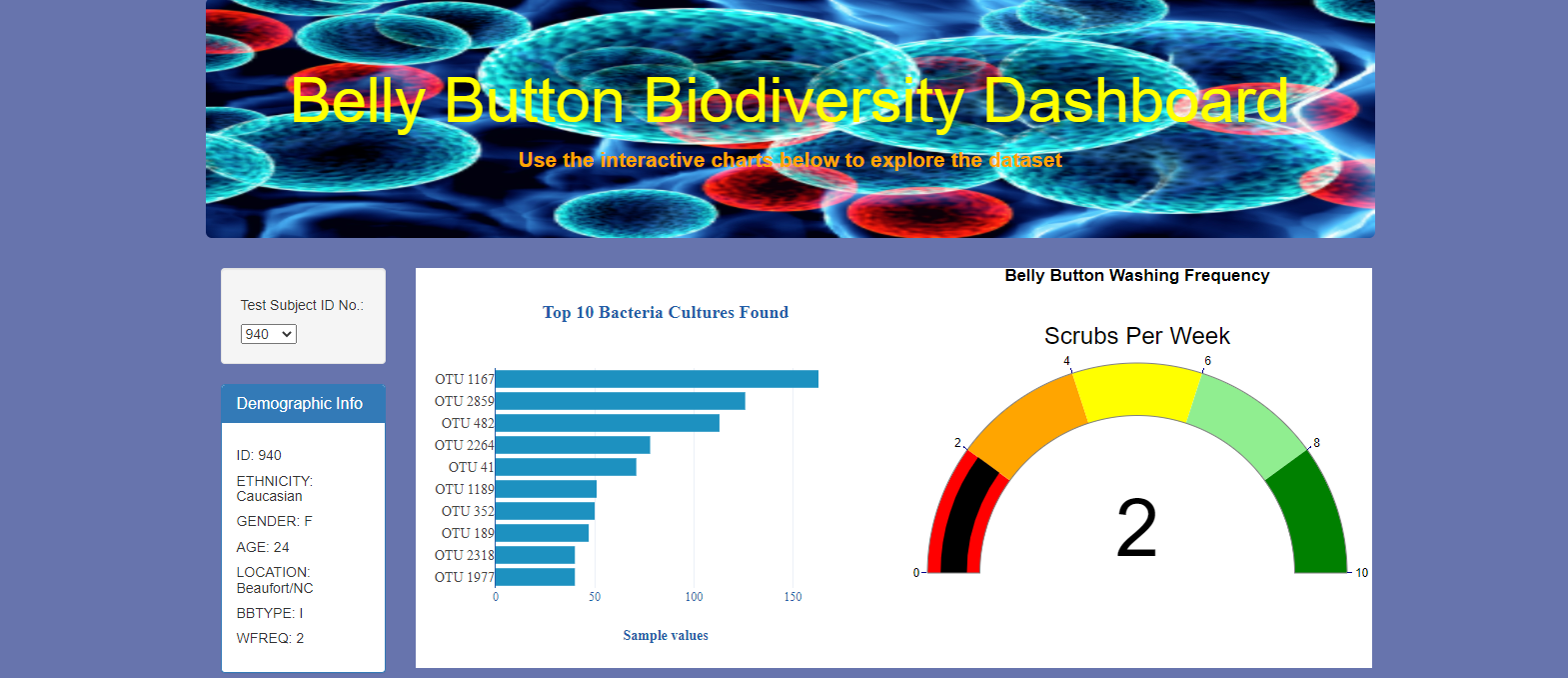 Belly Button Biodiversity Dashboard

Use the interactive charts below to explore the dataset

Test Subject ID No.:

940

Demographic Info

ID: 940

ETHNICITY: Caucasian

GENDER: F

AGE: 24

LOCATION: Beaufort/NC

BBTYPE: I

WFREQ: 2

Top 10 Bacteria Cultures Found

OTU 1167
OTU 2859
OTU 482
OTU 2264
OTU 41
OTU 1189
OTU 352
OTU 189
OTU 2318
OTU 1977

0 50 100 150

Sample values

Belly Button Washing Frequency

Scrubs Per Week

0 2 4 6 8 10

2